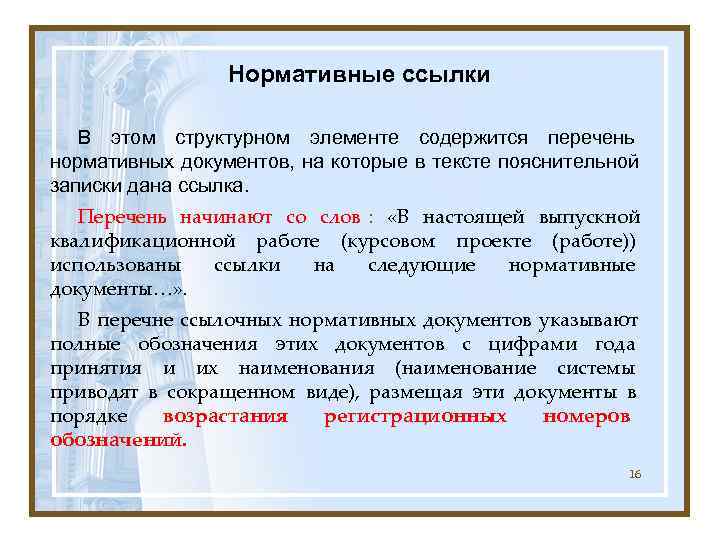 Нормативные ссылки

В этом структурном элементе содержится перечень нормативных документов, на которые в тексте пояснительной записки дана ссылка.

Перечень начинают со слов : «В настоящей выпускной квалификационной работе (курсовом проекте (работе)) использованы ссылки на следующие нормативные документы…».

В перечне ссылочных нормативных документов указывают полные обозначения этих документов с цифрами года принятия и их наименования (наименование системы приводят в сокращенном виде), размещая эти документы в порядке возрастания регистрационных номеров обозначений.

16